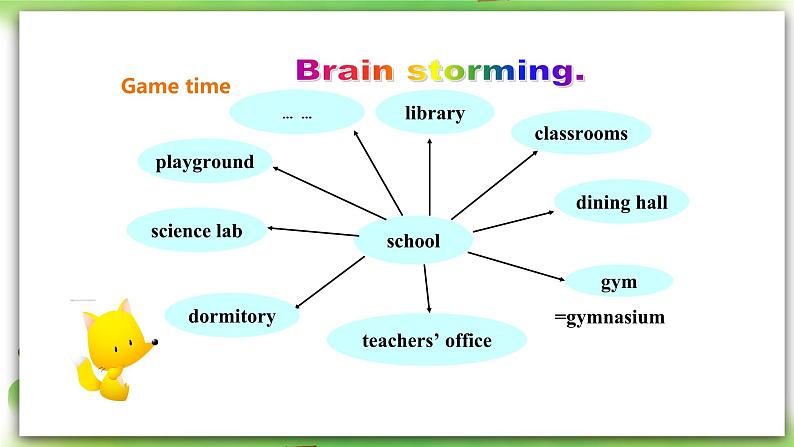 Game time

Brain storming.

… …

library

classrooms

playground

dining hall

science lab

school

gym

=gymnasium

dormitory

teachers' office